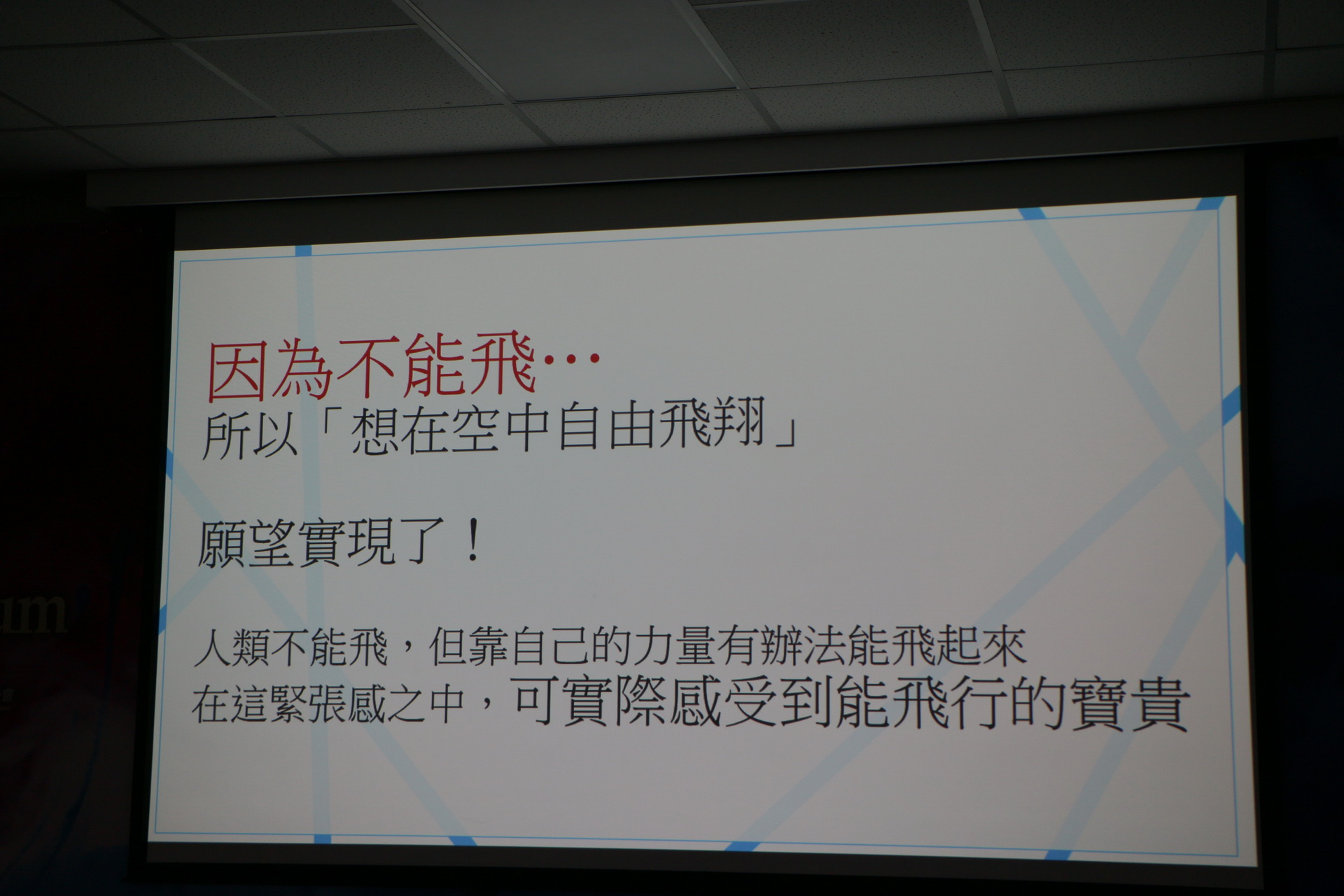 因為不能飛…
所以「想在空中自由飛翔」

願望實現了！

人類不能飛，但靠自己的力量有辦法能飛起來
在這緊張感之中，可實際感受到能飛行的寶貴